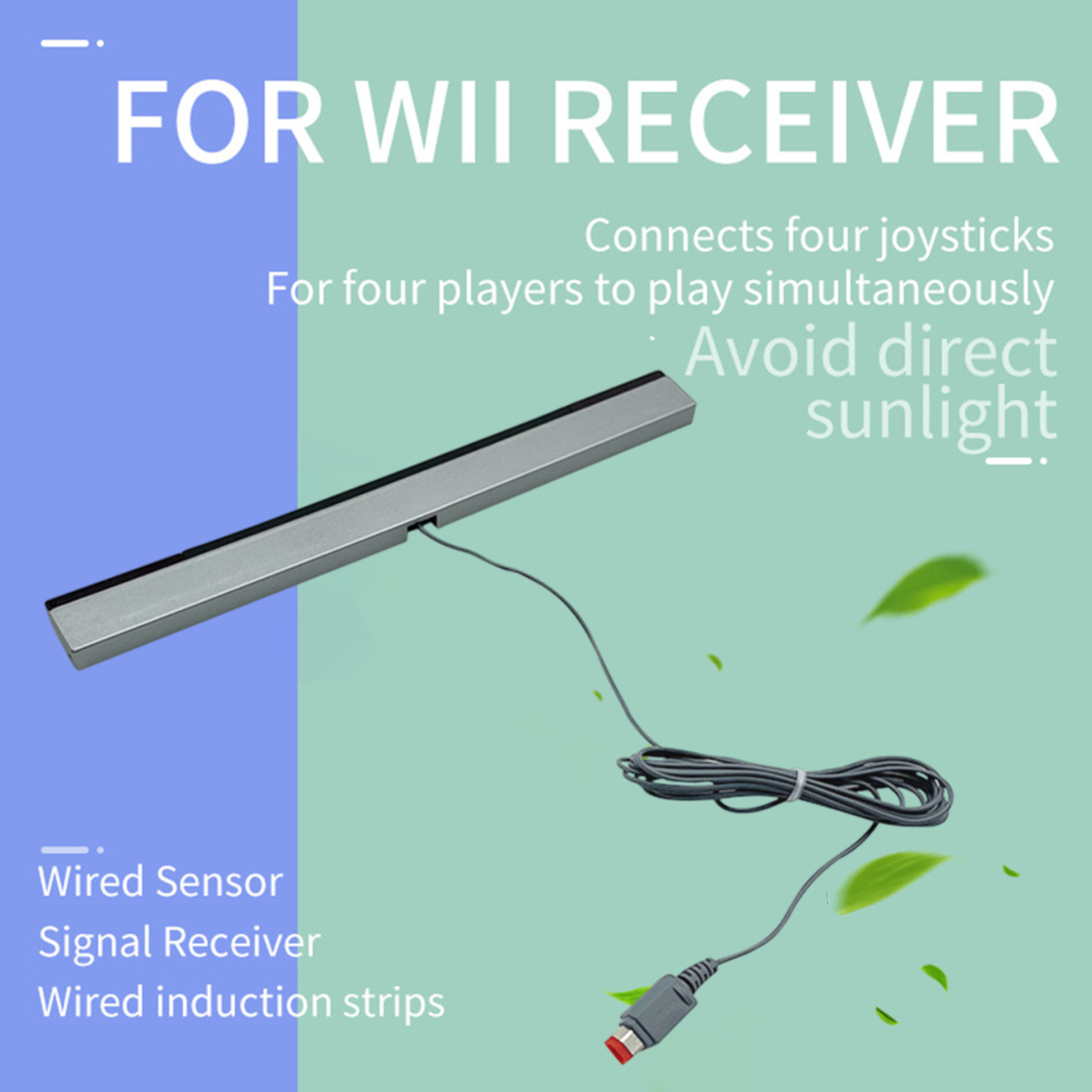 FOR WII RECEIVER

Connects four joysticks
For four players to play simultaneously

Avoid direct sunlight

Wired Sensor
Signal Receiver
Wired induction strips